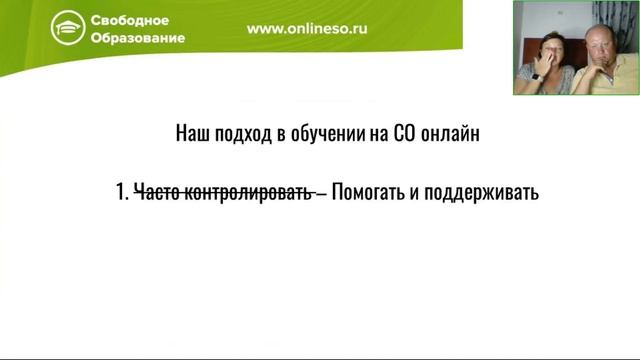 Свободное Образование

www.onlineso.ru

Наш подход в обучении на СО онлайн

1. ~~Часто контролировать~~ – Помогать и поддерживать